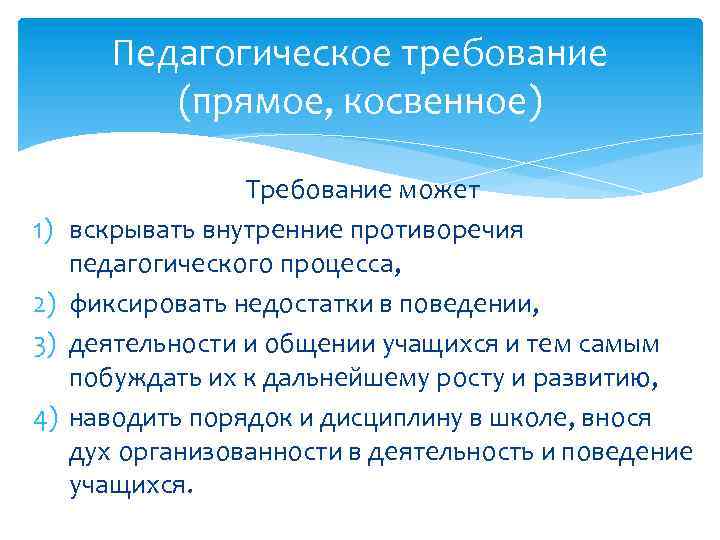 Педагогическое требование (прямое, косвенное)

Требование может

1) вскрывать внутренние противоречия педагогического процесса,
2) фиксировать недостатки в поведении,
3) деятельности и общении учащихся и тем самым побуждать их к дальнейшему росту и развитию,
4) наводить порядок и дисциплину в школе, внося дух организованности в деятельность и поведение учащихся.